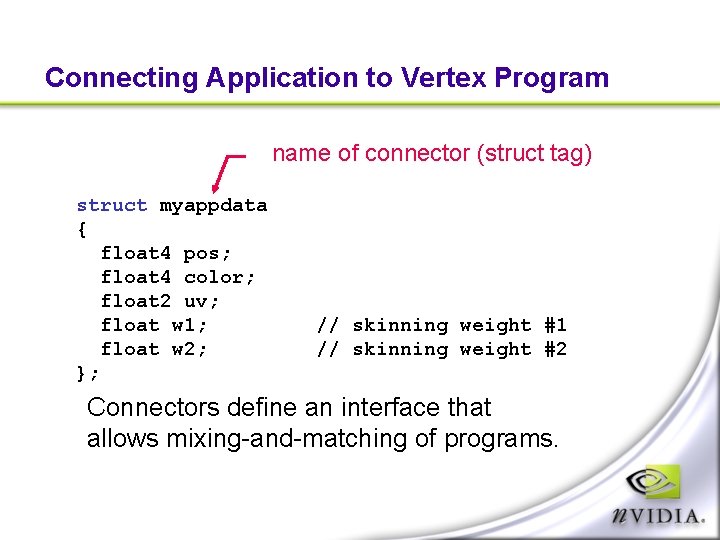 Connecting Application to Vertex Program

name of connector (struct tag)

struct myappdata
{
  float4 pos;
  float4 color;
  float2 uv;
  float w1;          // skinning weight #1
  float w2;          // skinning weight #2
};

Connectors define an interface that allows mixing-and-matching of programs.

nVIDIA.